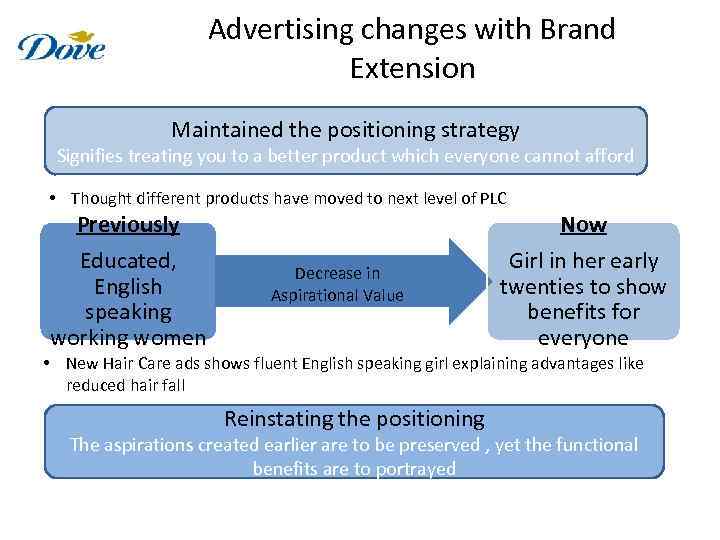 Dove

Advertising changes with Brand Extension

Maintained the positioning strategy
Signifies treating you to a better product which everyone cannot afford

• Thought different products have moved to next level of PLC

Previously
Educated, English speaking working women

Decrease in Aspirational Value

Now
Girl in her early twenties to show benefits for everyone

• New Hair Care ads shows fluent English speaking girl explaining advantages like reduced hair fall

Reinstating the positioning
The aspirations created earlier are to be preserved , yet the functional benefits are to portrayed